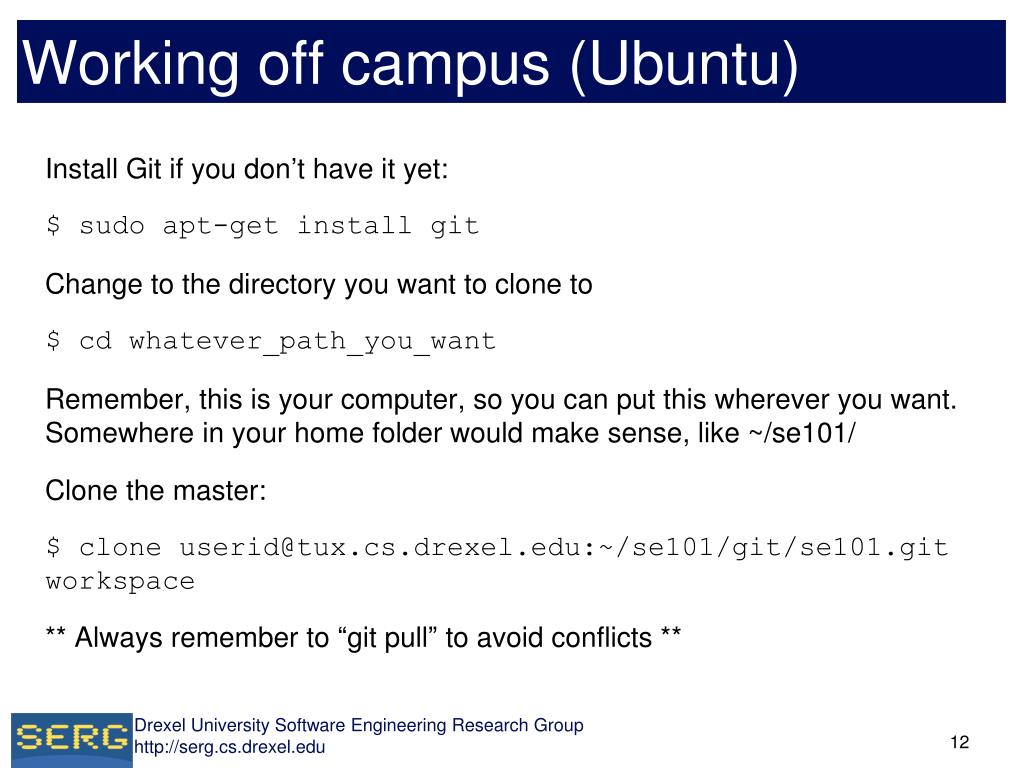 Working off campus (Ubuntu)

Install Git if you don’t have it yet:

$ sudo apt-get install git

Change to the directory you want to clone to

$ cd whatever_path_you_want

Remember, this is your computer, so you can put this wherever you want. Somewhere in your home folder would make sense, like ~/se101/

Clone the master:

$ clone userid@tux.cs.drexel.edu:~/se101/git/se101.git workspace

** Always remember to “git pull” to avoid conflicts **

SERG

Drexel University Software Engineering Research Group
http://serg.cs.drexel.edu

12